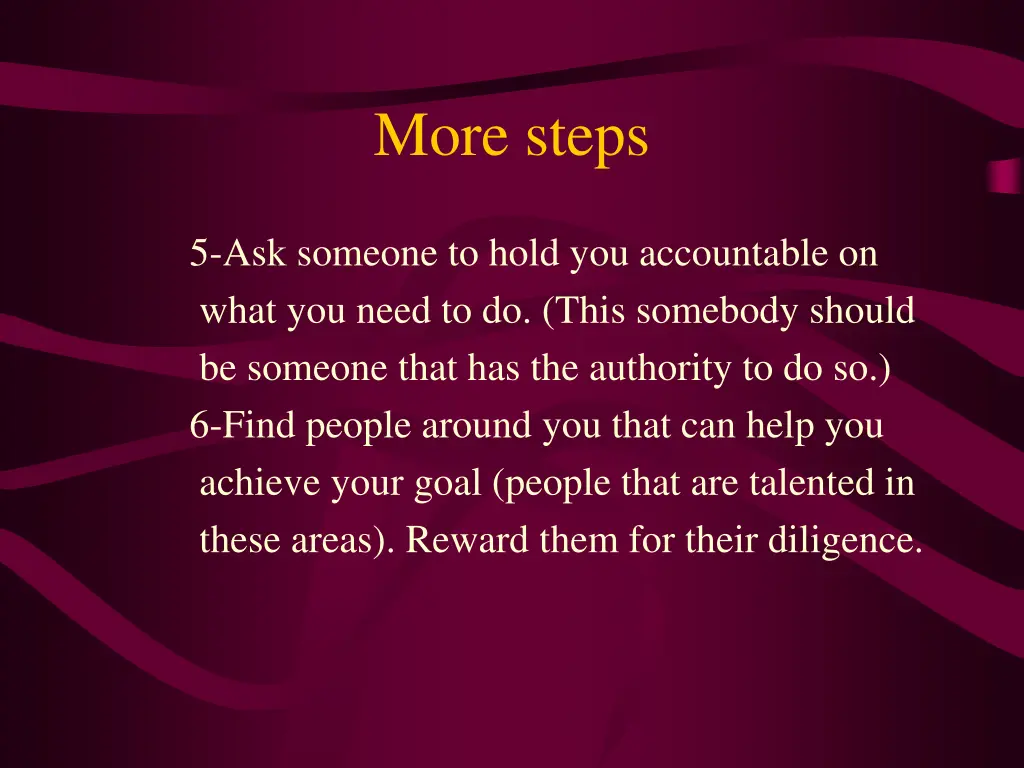 More steps

5-Ask someone to hold you accountable on what you need to do. (This somebody should be someone that has the authority to do so.)

6-Find people around you that can help you achieve your goal (people that are talented in these areas). Reward them for their diligence.